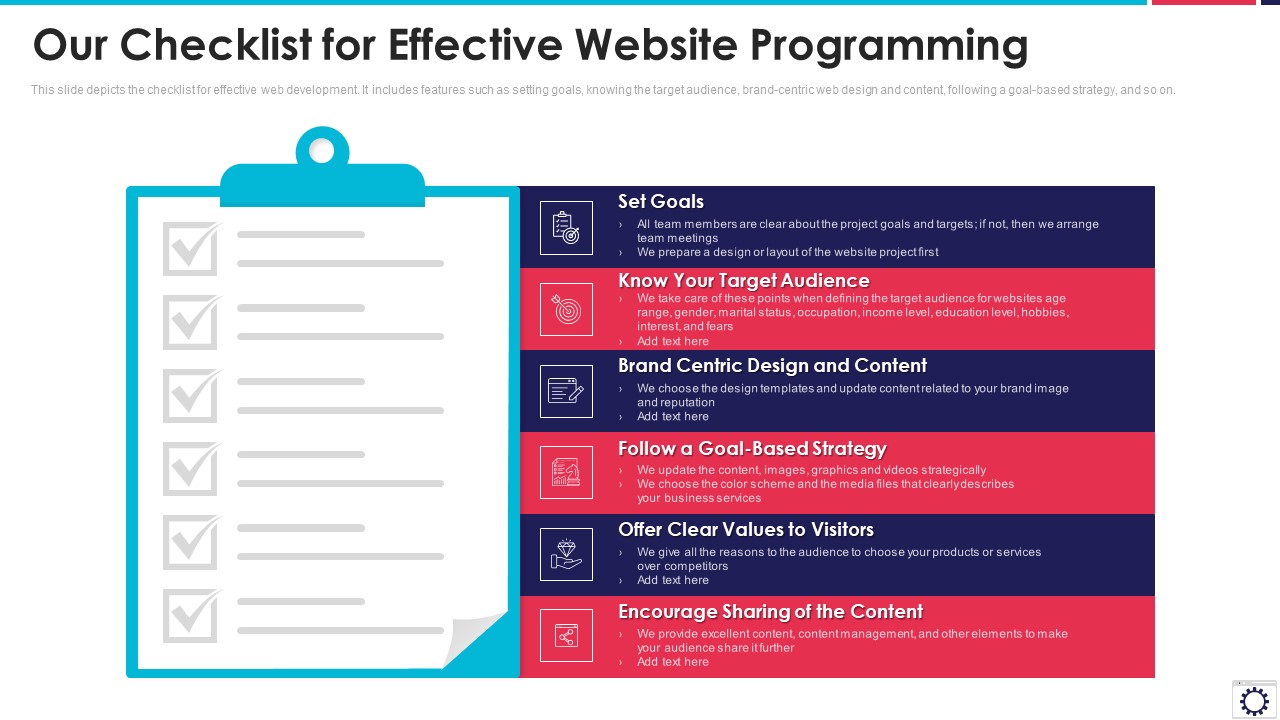 Our Checklist for Effective Website Programming

This slide depicts the checklist for effective web development. It includes features such as setting goals, knowing the target audience, brand-centric web design and content, following a goal-based strategy, and so on.

Set Goals
› All team members are clear about the project goals and targets; if not, then we arrange team meetings
› We prepare a design or layout of the website project first

Know Your Target Audience
› We take care of these points when defining the target audience for websites age range, gender, marital status, occupation, income level, education level, hobbies, interest, and fears
› Add text here

Brand Centric Design and Content
› We choose the design templates and update content related to your brand image and reputation
› Add text here

Follow a Goal-Based Strategy
› We update the content, images, graphics and videos strategically
› We choose the color scheme and the media files that clearly describes your business services

Offer Clear Values to Visitors
› We give all the reasons to the audience to choose your products or services over competitors
› Add text here

Encourage Sharing of the Content
› We provide excellent content, content management, and other elements to make your audience share it further
› Add text here